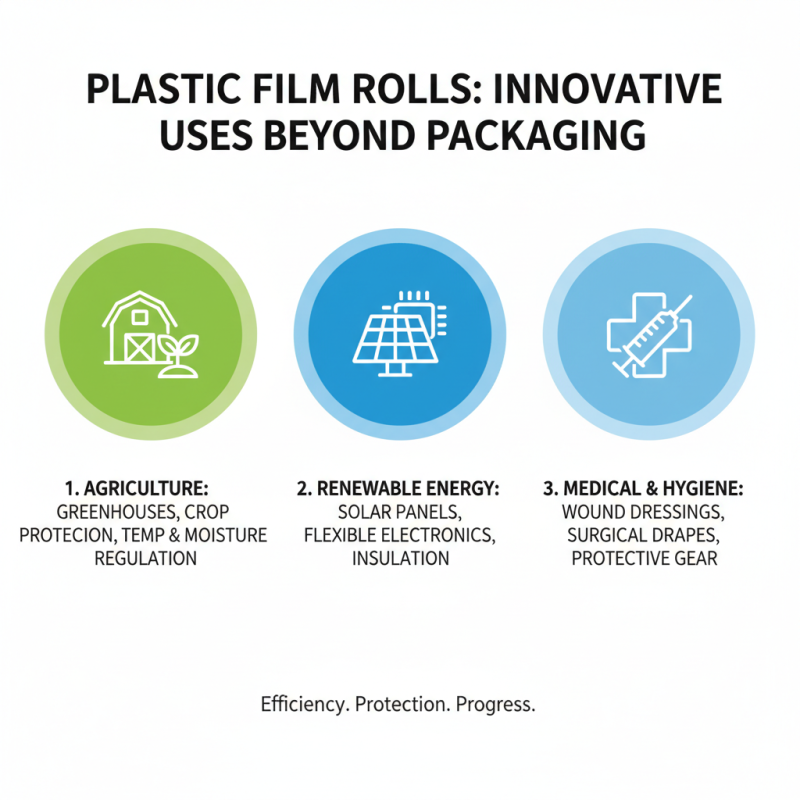 PLASTIC FILM ROLLS: INNOVATIVE USES BEYOND PACKAGING

1. AGRICULTURE:
GREENHOUSES, CROP PROTECION, TEMP & MOISTURE REGULATION

2. RENEWABLE ENERGY:
SOLAR PANELS, FLEXIBLE ELECTRONICS, INSULATION

3. MEDICAL & HYGIENE:
WOUND DRESSINGS, SURGICAL DRAPES, PROTECTIVE GEAR

Efficiency. Protection. Progress.